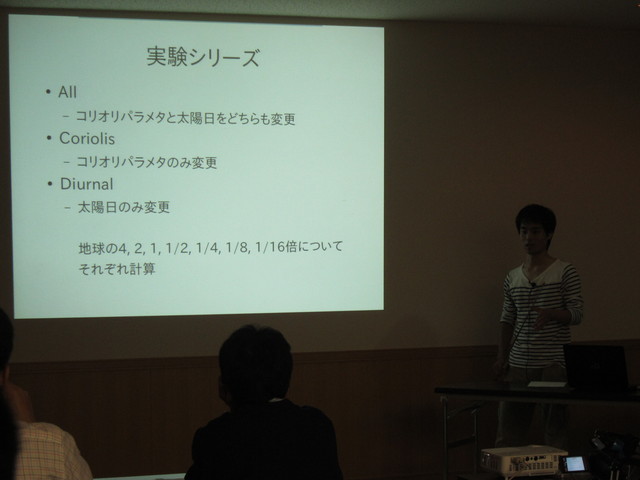 実験シリーズ

• All
– コリオリパラメタと太陽日をどちらも変更
• Coriolis
– コリオリパラメタのみ変更
• Diurnal
– 太陽日のみ変更

地球の4, 2, 1, 1/2, 1/4, 1/8, 1/16倍について
それぞれ計算